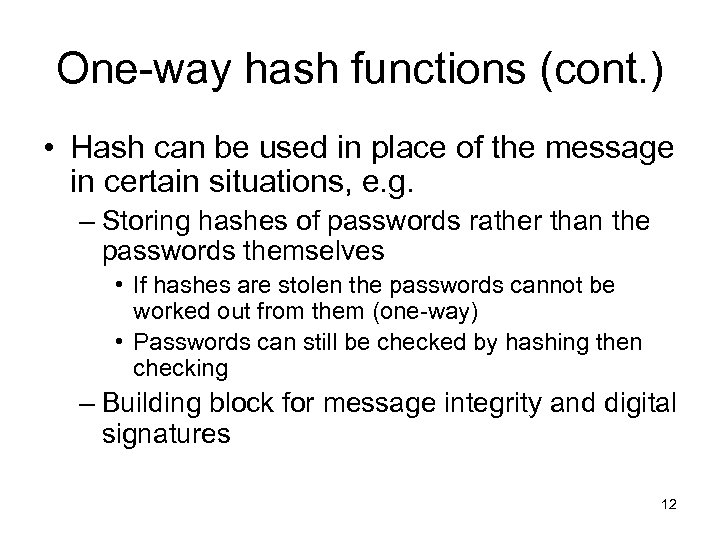 One-way hash functions (cont.)

• Hash can be used in place of the message in certain situations, e.g.

– Storing hashes of passwords rather than the passwords themselves

• If hashes are stolen the passwords cannot be worked out from them (one-way)

• Passwords can still be checked by hashing then checking

– Building block for message integrity and digital signatures

12